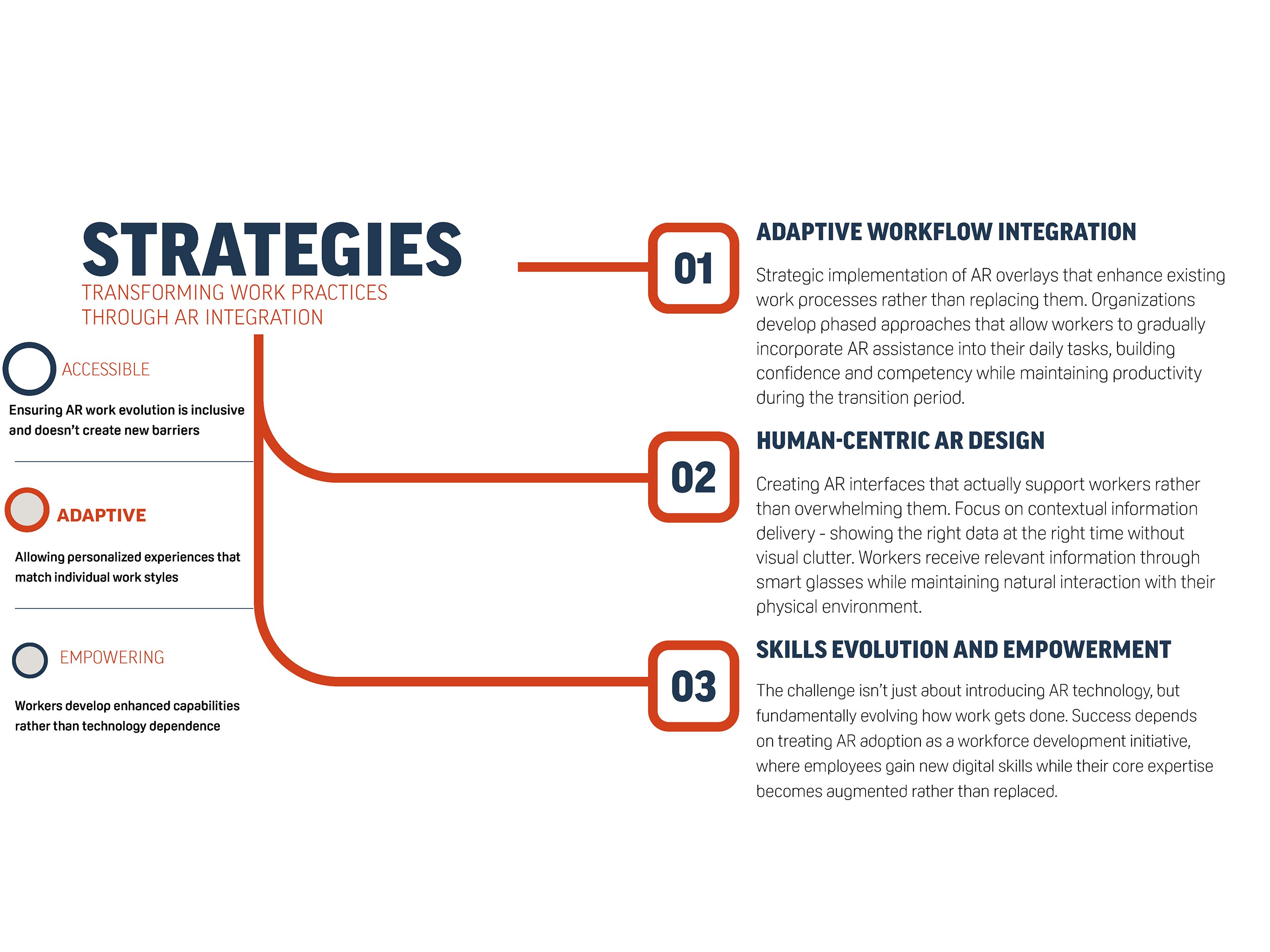 STRATEGIES
TRANSFORMING WORK PRACTICES THROUGH AR INTEGRATION

ACCESSIBLE
Ensuring AR work evolution is inclusive and doesn't create new barriers

ADAPTIVE
Allowing personalized experiences that match individual work styles

EMPOWERING
Workers develop enhanced capabilities rather than technology dependence

01
ADAPTIVE WORKFLOW INTEGRATION
Strategic implementation of AR overlays that enhance existing work processes rather than replacing them. Organizations develop phased approaches that allow workers to gradually incorporate AR assistance into their daily tasks, building confidence and competency while maintaining productivity during the transition period.

02
HUMAN-CENTRIC AR DESIGN
Creating AR interfaces that actually support workers rather than overwhelming them. Focus on contextual information delivery - showing the right data at the right time without visual clutter. Workers receive relevant information through smart glasses while maintaining natural interaction with their physical environment.

03
SKILLS EVOLUTION AND EMPOWERMENT
The challenge isn't just about introducing AR technology, but fundamentally evolving how work gets done. Success depends on treating AR adoption as a workforce development initiative, where employees gain new digital skills while their core expertise becomes augmented rather than replaced.